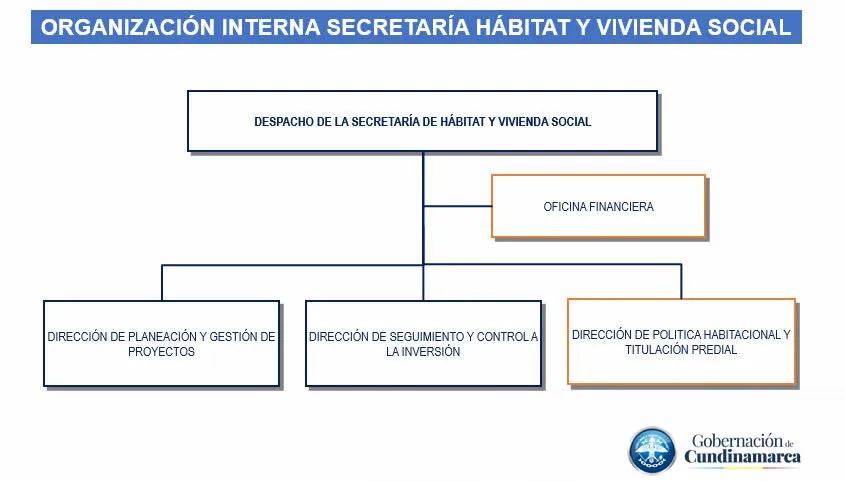 ORGANIZACIÓN INTERNA SECRETARÍA HÁBITAT Y VIVIENDA SOCIAL

DESPACHO DE LA SECRETARÍA DE HÁBITAT Y VIVIENDA SOCIAL

OFICINA FINANCIERA

DIRECCIÓN DE PLANEACIÓN Y GESTIÓN DE PROYECTOS

DIRECCIÓN DE SEGUIMIENTO Y CONTROL A LA INVERSIÓN

DIRECCIÓN DE POLITICA HABITACIONAL Y TITULACIÓN PREDIAL

Gobernación de Cundinamarca